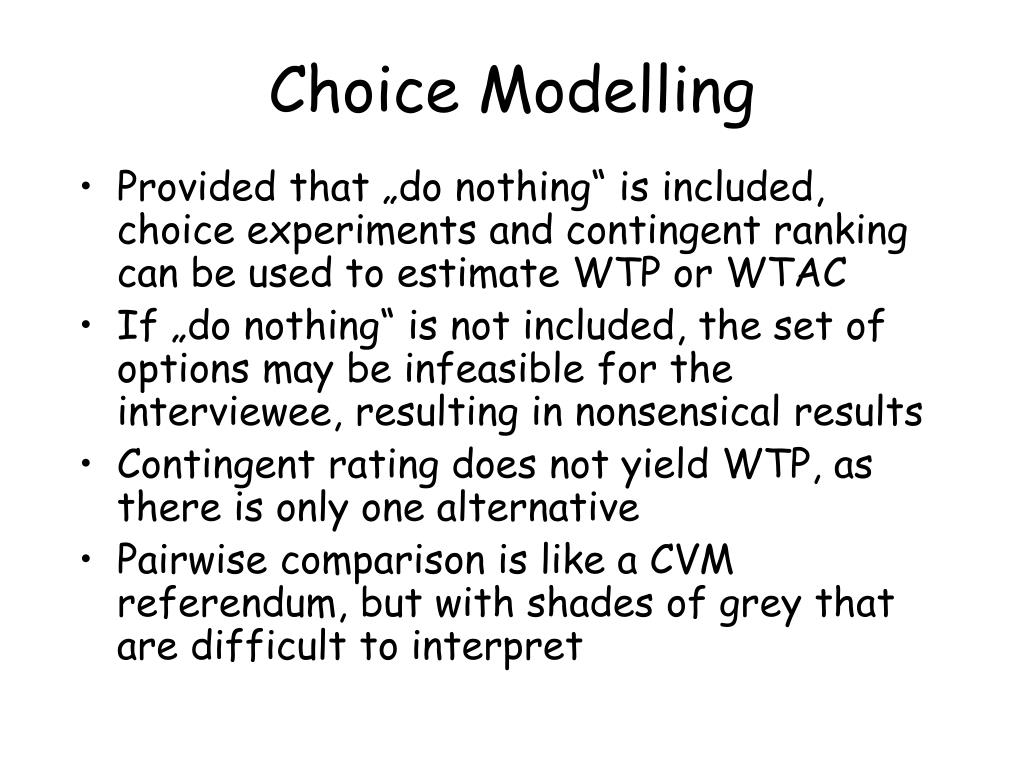 Choice Modelling

• Provided that „do nothing“ is included, choice experiments and contingent ranking can be used to estimate WTP or WTAC
• If „do nothing“ is not included, the set of options may be infeasible for the interviewee, resulting in nonsensical results
• Contingent rating does not yield WTP, as there is only one alternative
• Pairwise comparison is like a CVM referendum, but with shades of grey that are difficult to interpret